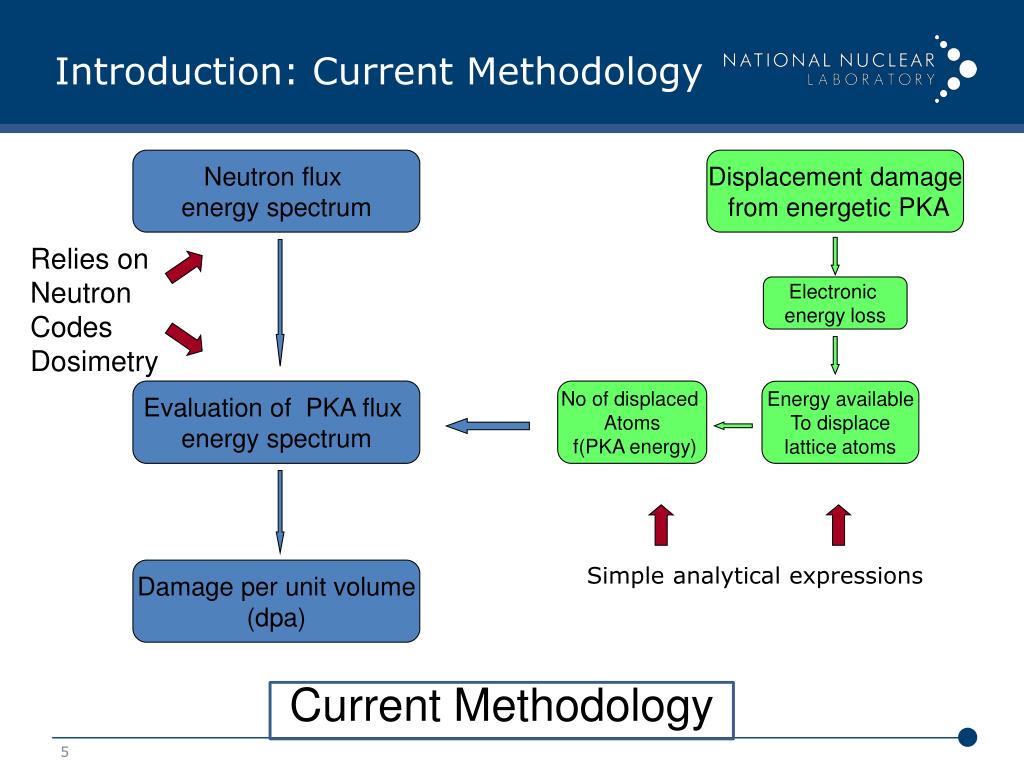 Introduction: Current Methodology

NATIONAL NUCLEAR LABORATORY

Neutron flux energy spectrum

Relies on Neutron Codes Dosimetry

Evaluation of PKA flux energy spectrum

Damage per unit volume (dpa)

Displacement damage from energetic PKA

Electronic energy loss

Energy available To displace lattice atoms

No of displaced Atoms f(PKA energy)

Simple analytical expressions

Current Methodology

5